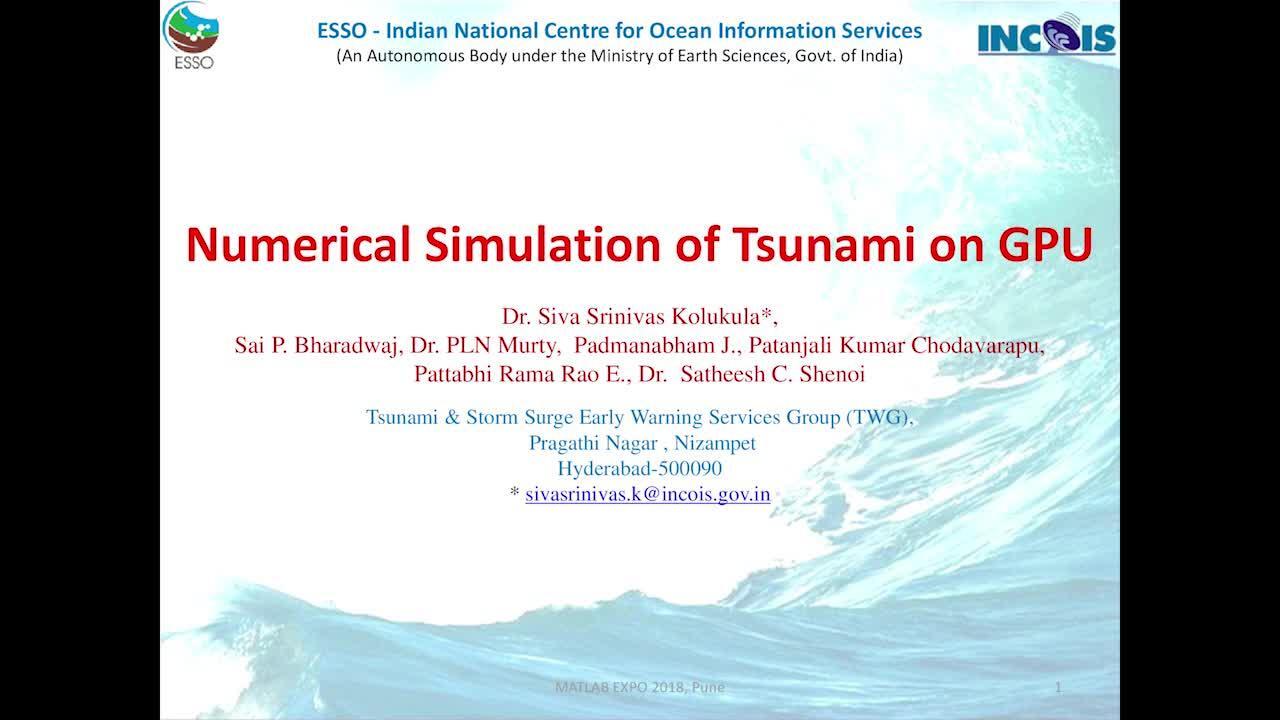 ESSO

ESSO - Indian National Centre for Ocean Information Services
(An Autonomous Body under the Ministry of Earth Sciences, Govt. of India)

INCOIS

Numerical Simulation of Tsunami on GPU

Dr. Siva Srinivas Kolukula*,
Sai P. Bharadwaj, Dr. PLN Murty, Padmanabham J., Patanjali Kumar Chodavarapu,
Pattabhi Rama Rao E., Dr. Satheesh C. Shenoi

Tsunami & Storm Surge Early Warning Services Group (TWG),
Pragathi Nagar , Nizampet
Hyderabad-500090
* sivasrinivas.k@incois.gov.in

MATLAB EXPO 2018, Pune

1